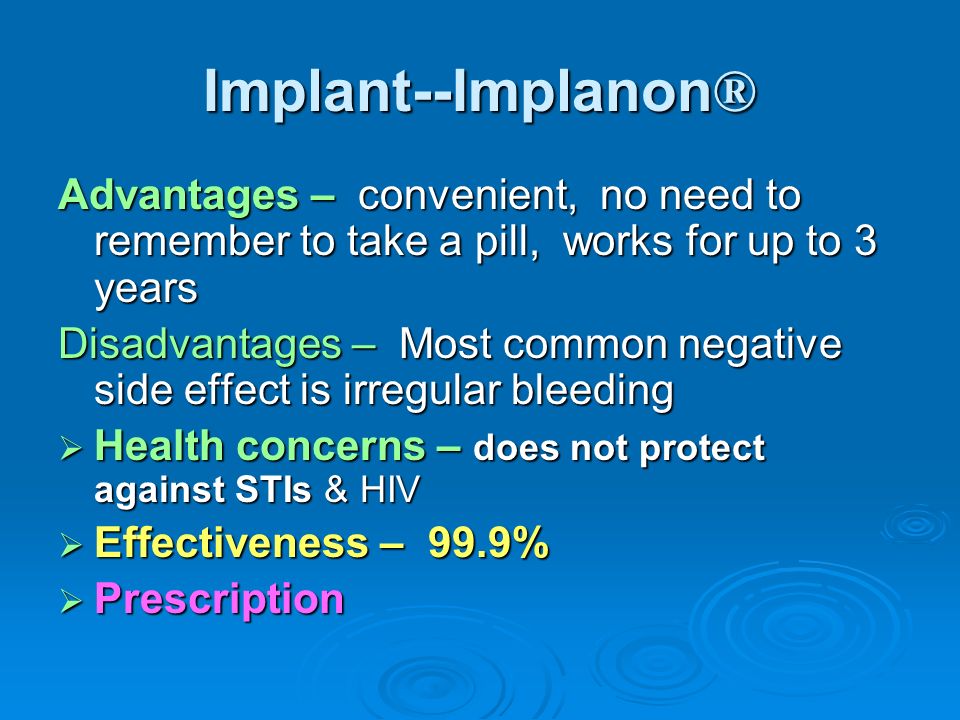 Implant--Implanon®

Advantages – convenient, no need to remember to take a pill, works for up to 3 years

Disadvantages – Most common negative side effect is irregular bleeding

➢ Health concerns – does not protect against STIs & HIV

➢ Effectiveness – 99.9%

➢ Prescription